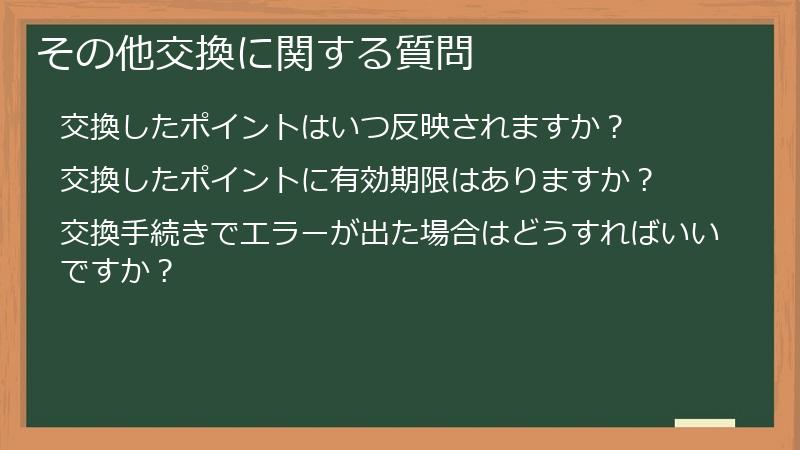 その他交換に関する質問

交換したポイントはいつ反映されますか？

交換したポイントに有効期限はありますか？

交換手続きでエラーが出た場合はどうすればいいですか？